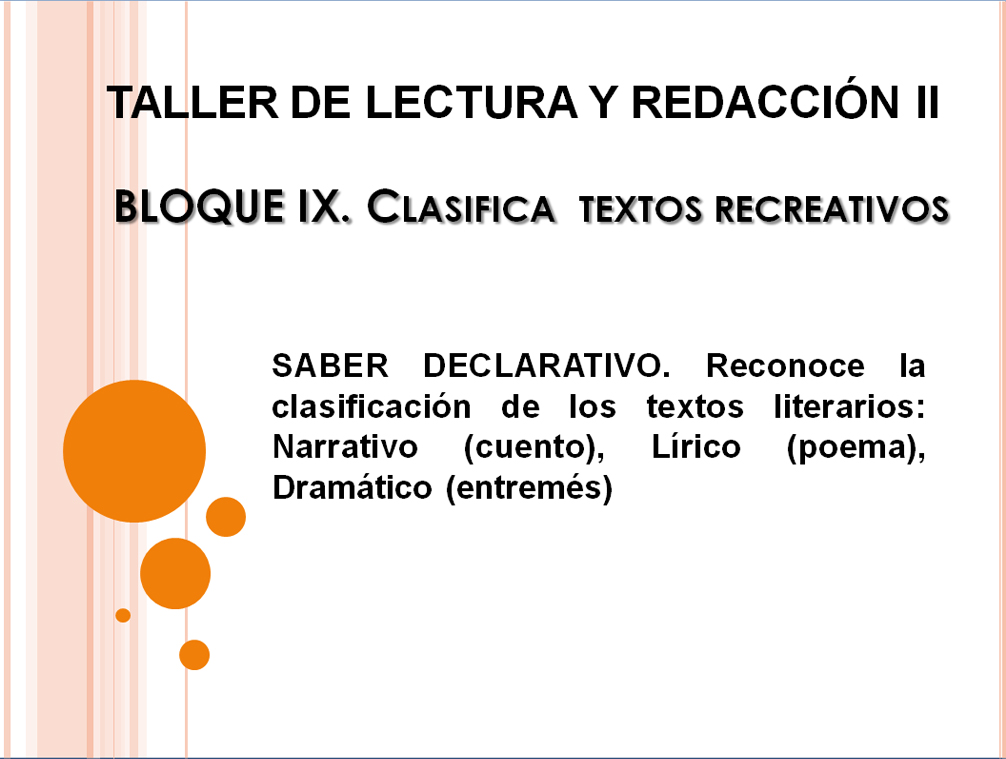 TALLER DE LECTURA Y REDACCIÓN II

BLOQUE IX. CLASIFICA TEXTOS RECREATIVOS

SABER DECLARATIVO. Reconoce la clasificación de los textos literarios: Narrativo (cuento), Lírico (poema), Dramático (entremés)